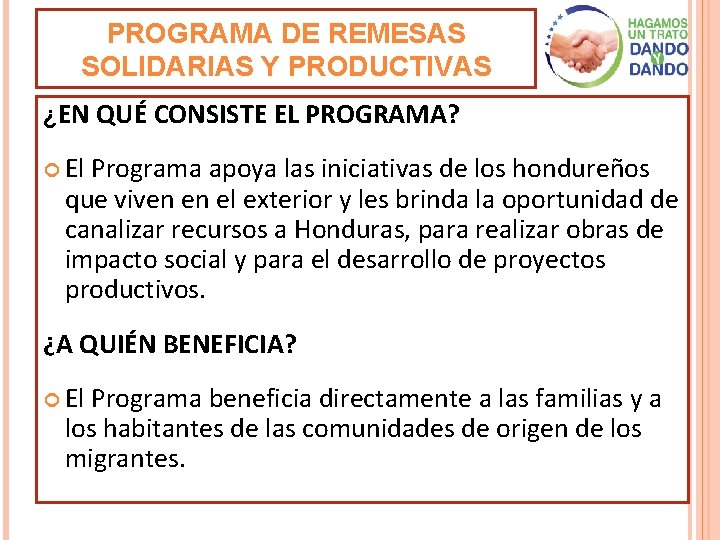 PROGRAMA DE REMESAS SOLIDARIAS Y PRODUCTIVAS

HAGAMOS UN TRATO DANDO Y DANDO

¿EN QUÉ CONSISTE EL PROGRAMA?

El Programa apoya las iniciativas de los hondureños que viven en el exterior y les brinda la oportunidad de canalizar recursos a Honduras, para realizar obras de impacto social y para el desarrollo de proyectos productivos.

¿A QUIÉN BENEFICIA?

El Programa beneficia directamente a las familias y a los habitantes de las comunidades de origen de los migrantes.